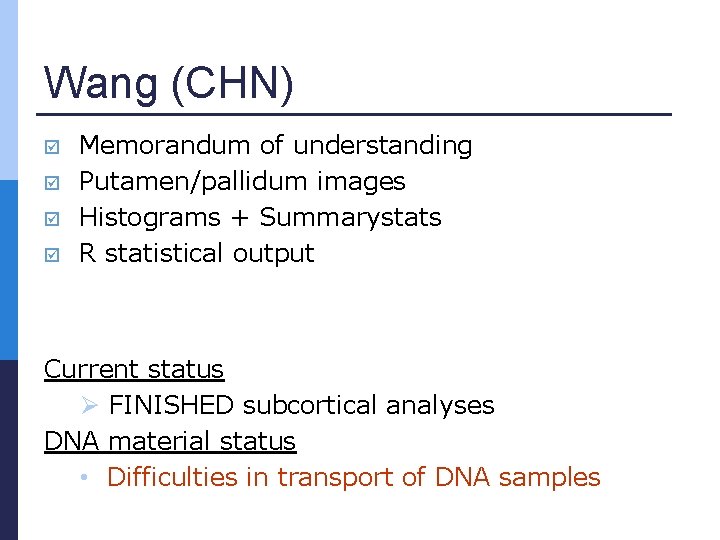 Wang (CHN)

☑ Memorandum of understanding
☑ Putamen/pallidum images
☑ Histograms + Summarystats
☑ R statistical output

Current status
➢ FINISHED subcortical analyses

DNA material status
• Difficulties in transport of DNA samples